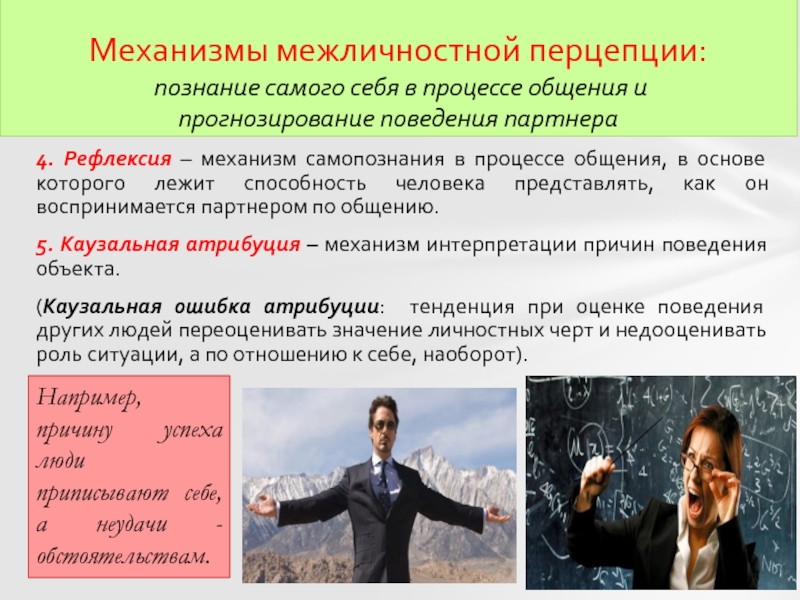 Механизмы межличностной перцепции:
познание самого себя в процессе общения и прогнозирование поведения партнера

4. Рефлексия – механизм самопознания в процессе общения, в основе которого лежит способность человека представлять, как он воспринимается партнером по общению.

5. Каузальная атрибуция – механизм интерпретации причин поведения объекта.

(Каузальная ошибка атрибуции: тенденция при оценке поведения других людей переоценивать значение личностных черт и недооценивать роль ситуации, а по отношению к себе, наоборот).

Например, причину успеха люди приписывают себе, а неудачи - обстоятельствам.